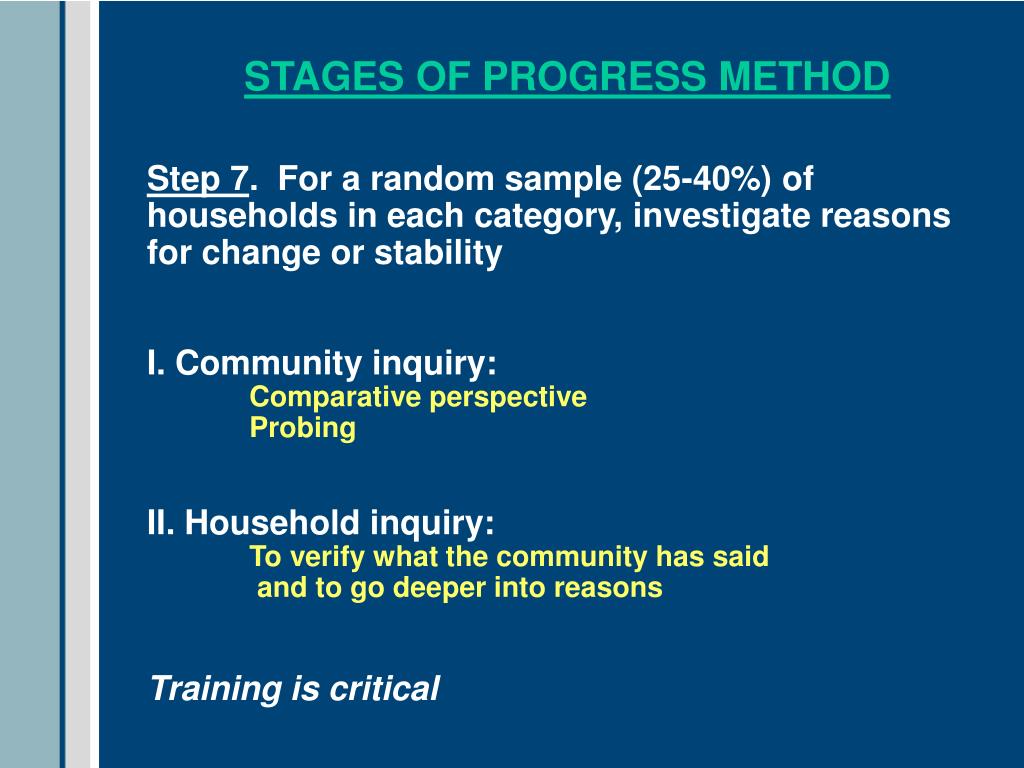 STAGES OF PROGRESS METHOD

Step 7. For a random sample (25-40%) of households in each category, investigate reasons for change or stability

I. Community inquiry:
Comparative perspective
Probing

II. Household inquiry:
To verify what the community has said and to go deeper into reasons

Training is critical